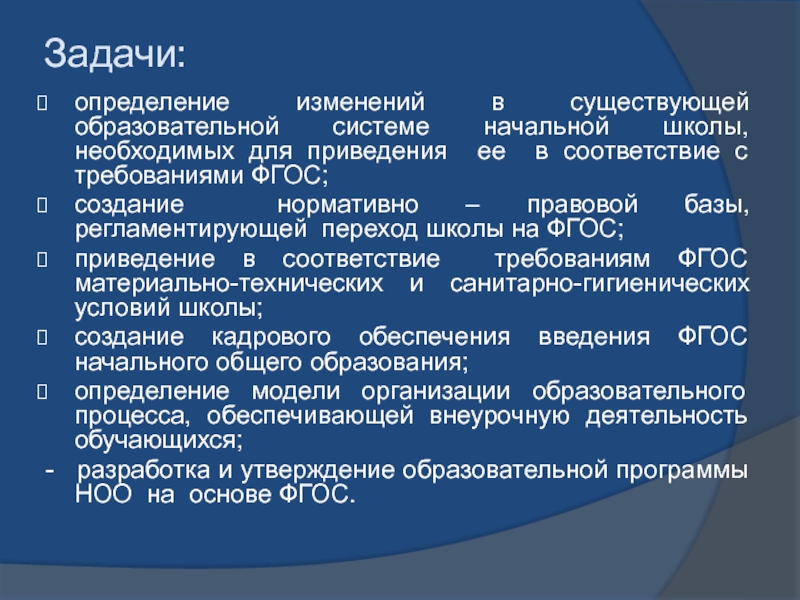 Задачи:

 определение изменений в существующей образовательной системе начальной школы, необходимых для приведения ее в соответствие с требованиями ФГОС;

 создание нормативно – правовой базы, регламентирующей переход школы на ФГОС;

 приведение в соответствие требованиям ФГОС материально-технических и санитарно-гигиенических условий школы;

 создание кадрового обеспечения введения ФГОС начального общего образования;

 определение модели организации образовательного процесса, обеспечивающей внеурочную деятельность обучающихся;

- разработка и утверждение образовательной программы НОО на основе ФГОС.